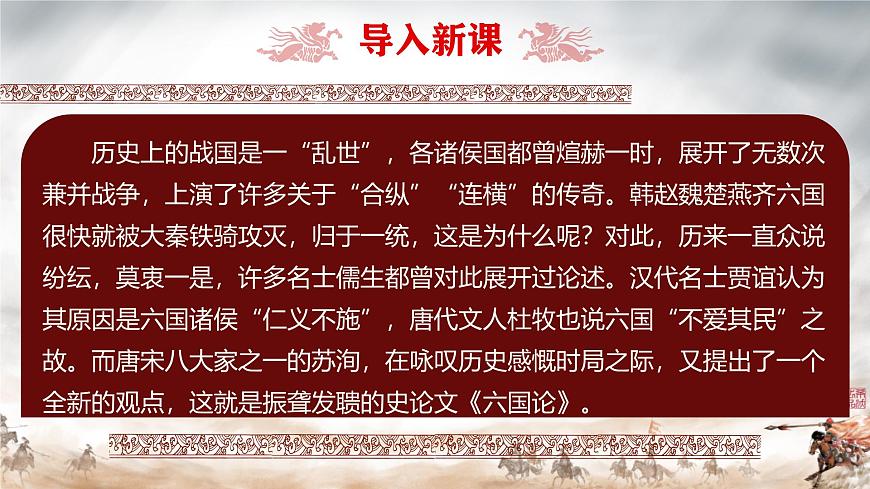 导入新课

历史上的战国是一“乱世”，各诸侯国都曾煊赫一时，展开了无数次兼并战争，上演了许多关于“合纵”“连横”的传奇。韩赵魏楚燕齐六国很快就被大秦铁骑攻灭，归于一统，这是为什么呢？对此，历来一直众说纷纭，莫衷一是，许多名士儒生都曾对此展开过论述。汉代名士贾谊认为其原因是六国诸侯“仁义不施”，唐代文人杜牧也说六国“不爱其民”之故。而唐宋八大家之一的苏洵，在咏叹历史感慨时局之际，又提出了一个全新的观点，这就是振聋发聩的史论文《六国论》。